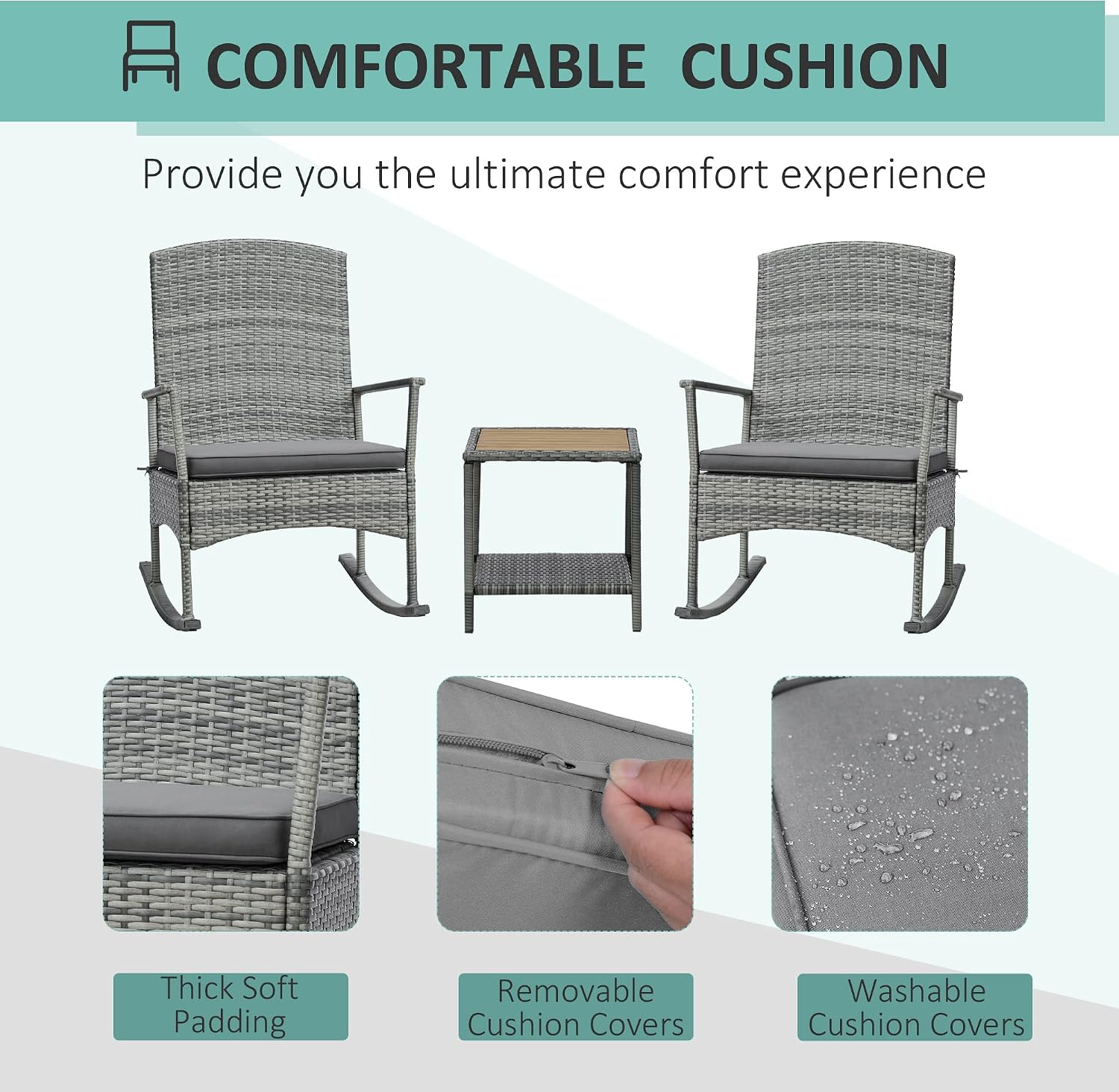 COMFORTABLE CUSHION

Provide you the ultimate comfort experience

Thick Soft Padding

Removable Cushion Covers

Washable Cushion Covers